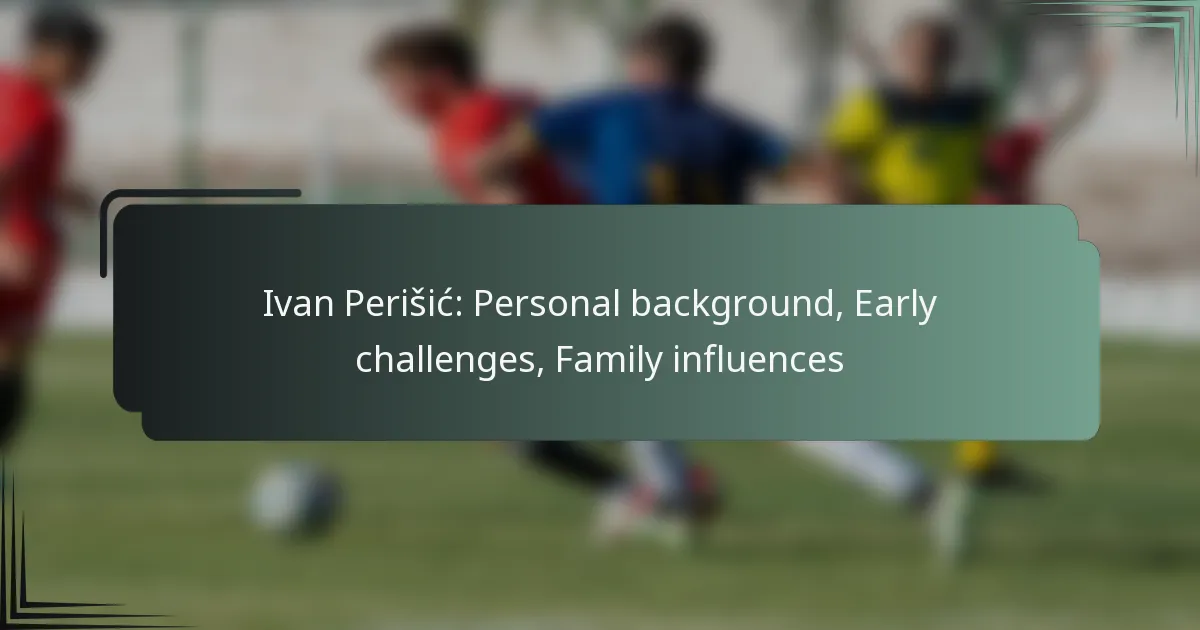 Ivan Perišić: Personal background, Early challenges, Family influences